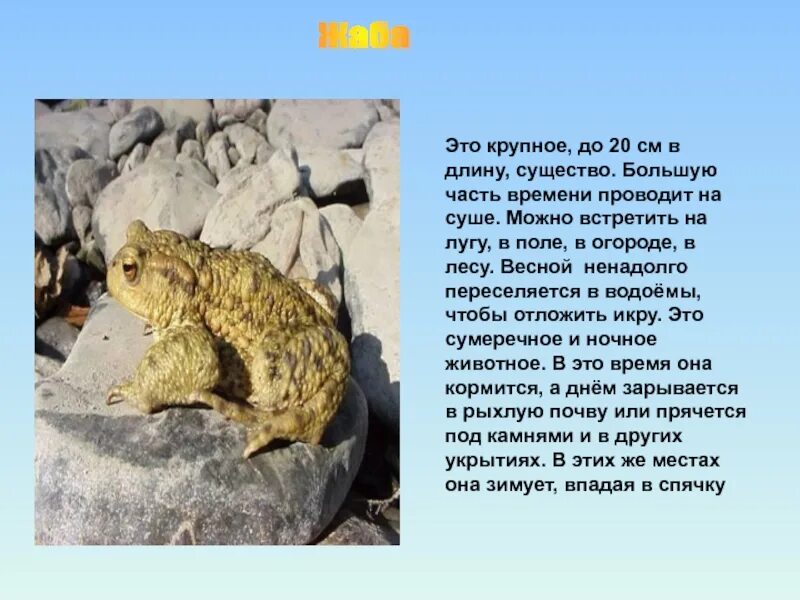 Жаба

Это крупное, до 20 см в длину, существо. Большую часть времени проводит на суше. Можно встретить на лугу, в поле, в огороде, в лесу. Весной ненадолго переселяется в водоёмы, чтобы отложить икру. Это сумеречное и ночное животное. В это время она кормится, а днём зарывается в рыхлую почву или прячется под камнями и в других укрытиях. В этих же местах она зимует, впадая в спячку